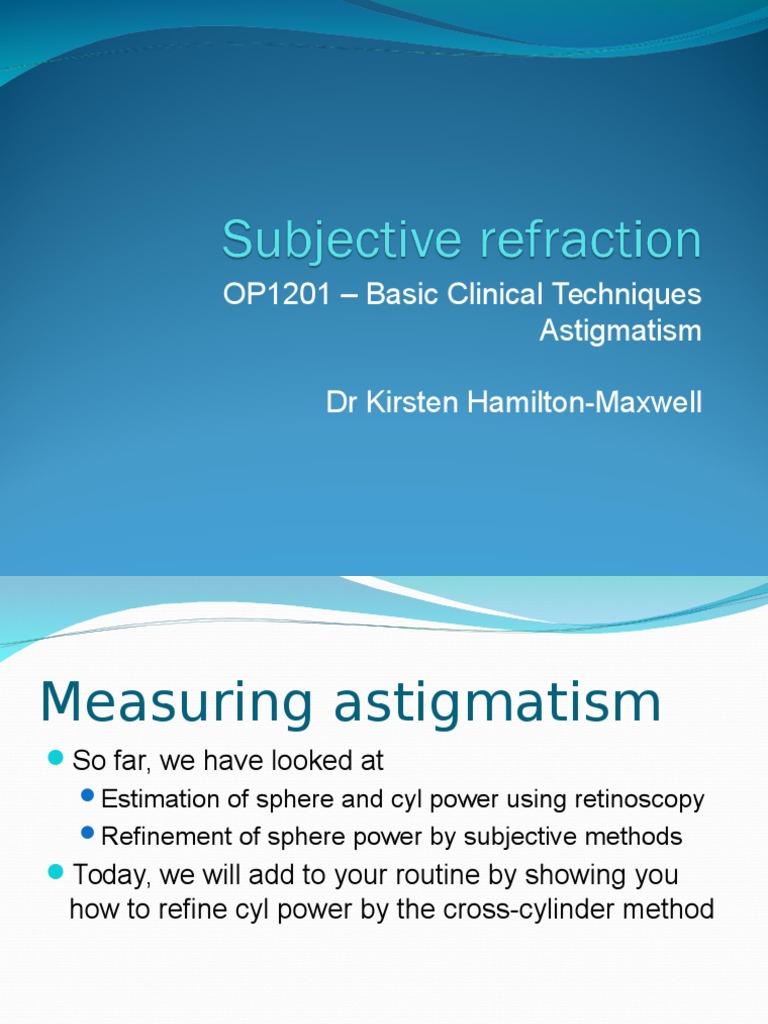 Subjective refraction

OP1201 – Basic Clinical Techniques
Astigmatism

Dr Kirsten Hamilton-Maxwell

Measuring astigmatism

So far, we have looked at

Estimation of sphere and cyl power using retinoscopy

Refinement of sphere power by subjective methods

Today, we will add to your routine by showing you how to refine cyl power by the cross-cylinder method